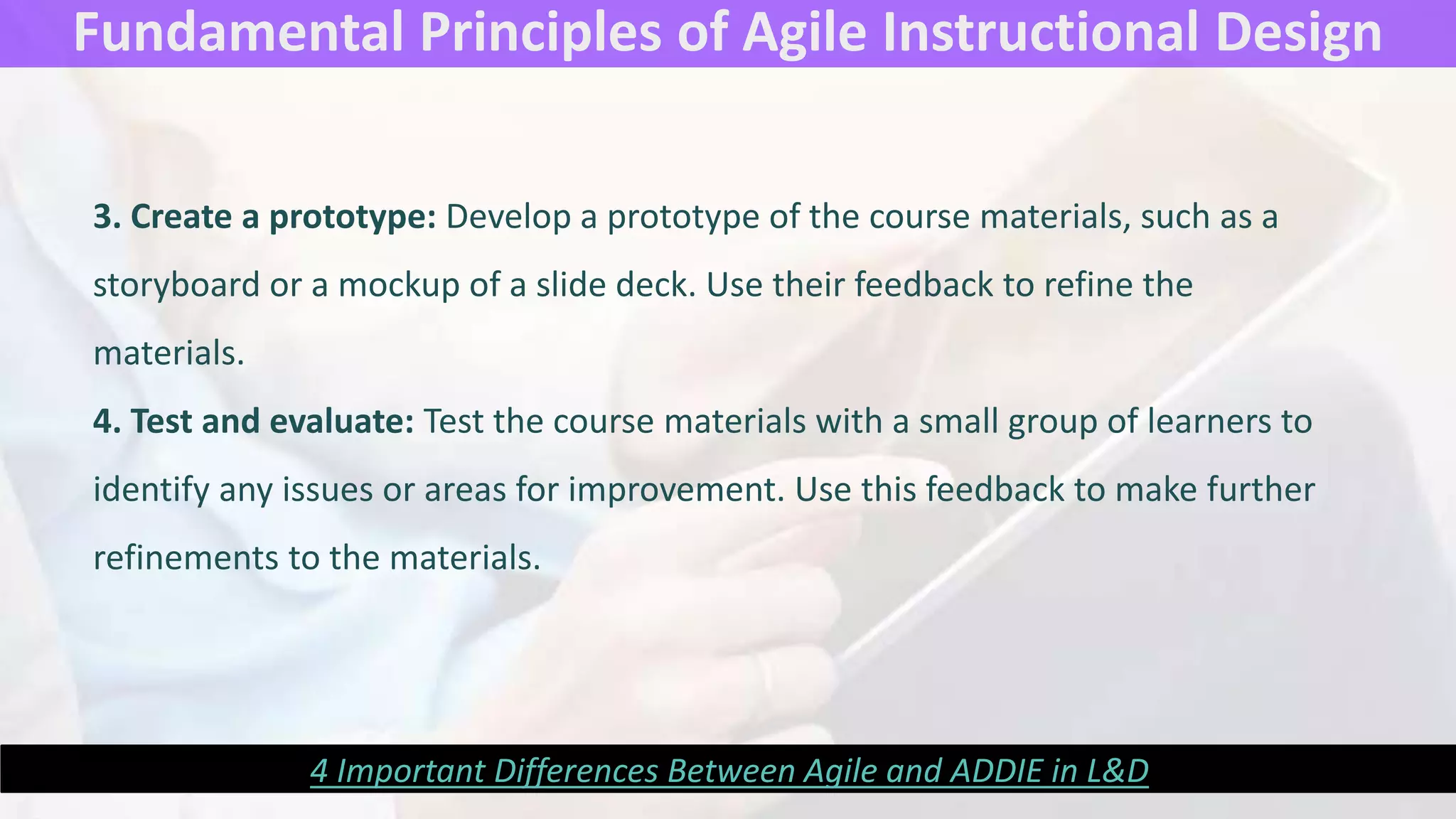 Fundamental Principles of Agile Instructional Design

3. Create a prototype: Develop a prototype of the course materials, such as a storyboard or a mockup of a slide deck. Use their feedback to refine the materials.

4. Test and evaluate: Test the course materials with a small group of learners to identify any issues or areas for improvement. Use this feedback to make further refinements to the materials.

4 Important Differences Between Agile and ADDIE in L&D